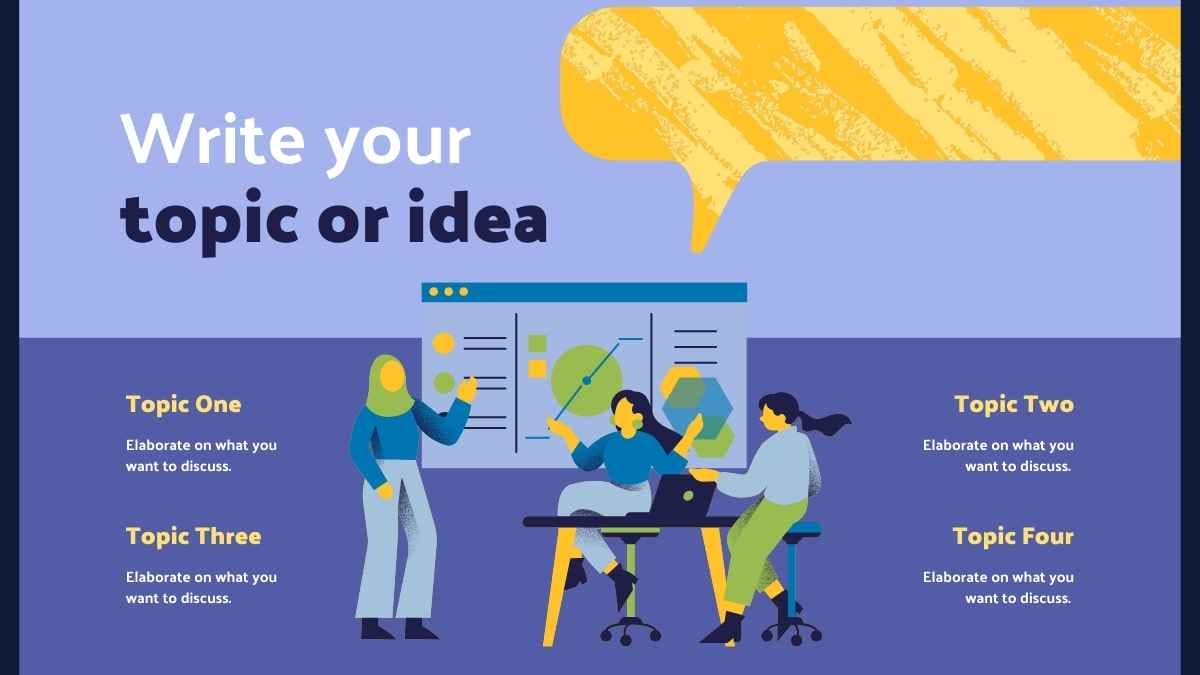 Write your topic or idea

Topic One

Elaborate on what you want to discuss.

Topic Three

Elaborate on what you want to discuss.

Topic Two

Elaborate on what you want to discuss.

Topic Four

Elaborate on what you want to discuss.